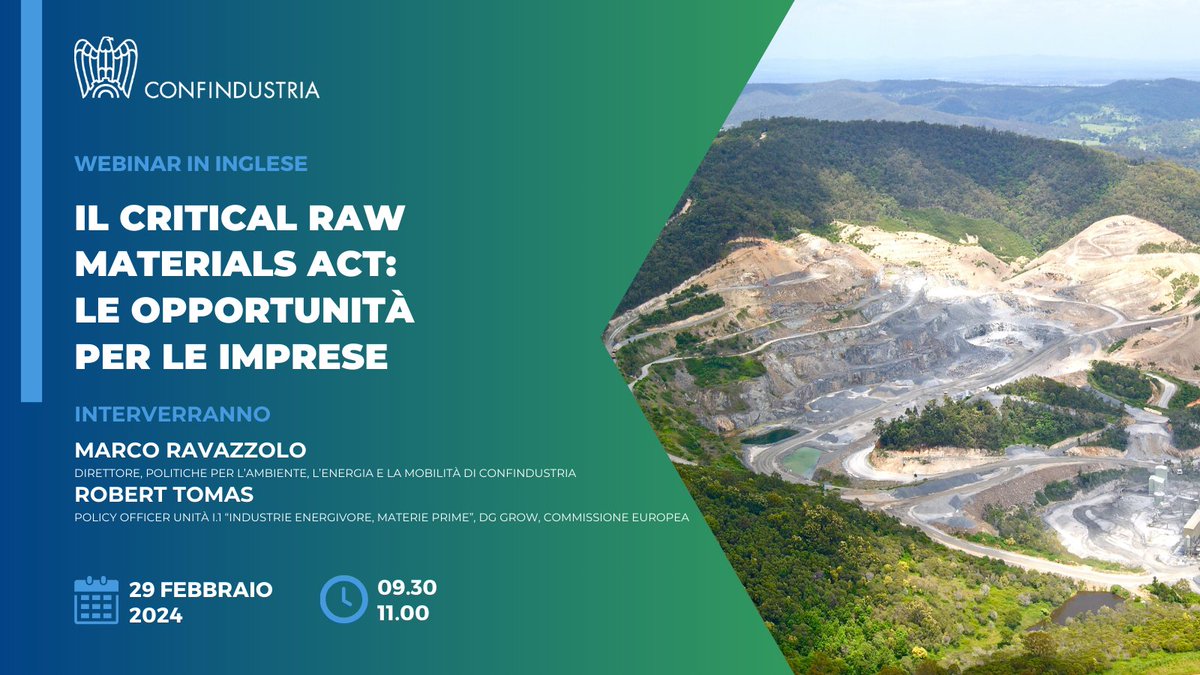 CONFINDUSTRIA

WEBINAR IN INGLESE

IL CRITICAL RAW MATERIALS ACT: LE OPPORTUNITÀ PER LE IMPRESE

INTERVERRANNO

MARCO RAVAZZOLO
DIRETTORE, POLITICHE PER L'AMBIENTE, L'ENERGIA E LA MOBILITÀ DI CONFINDUSTRIA

ROBERT TOMAS
POLICY OFFICER UNITÀ I.1 "INDUSTRIE ENERGIVORE, MATERIE PRIME", DG GROW, COMMISSIONE EUROPEA

29 FEBBRAIO 2024

09.30
11.00